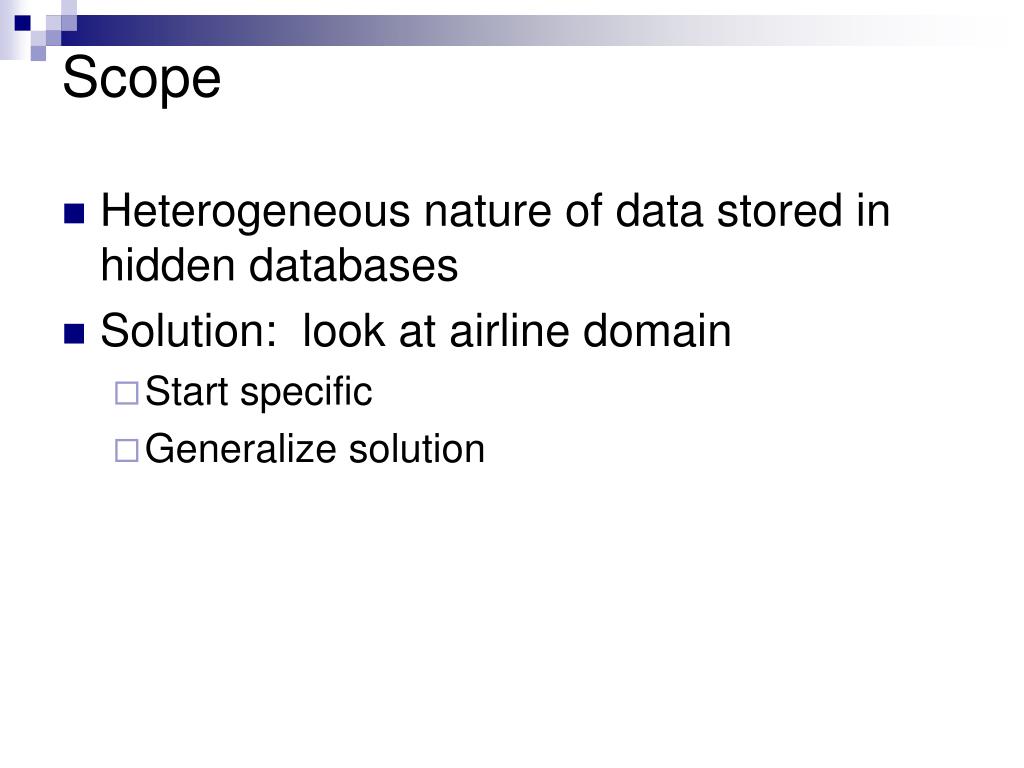 Scope

Heterogeneous nature of data stored in hidden databases

Solution:  look at airline domain

Start specific

Generalize solution